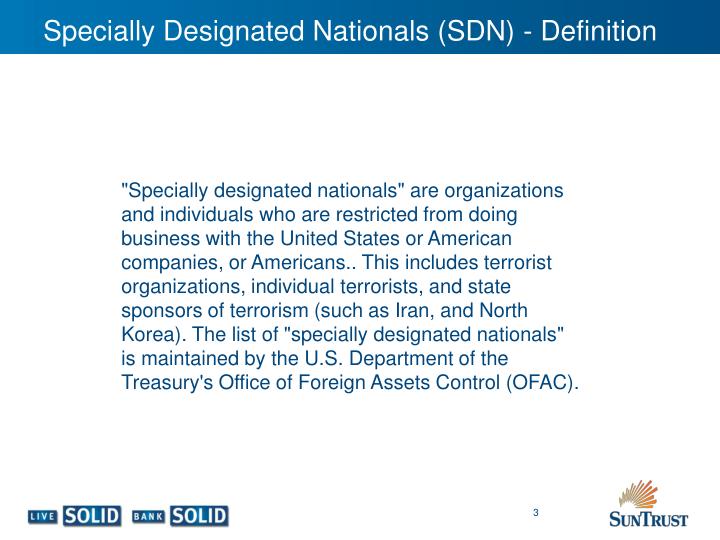 Specially Designated Nationals (SDN) - Definition

"Specially designated nationals" are organizations and individuals who are restricted from doing business with the United States or American companies, or Americans.. This includes terrorist organizations, individual terrorists, and state sponsors of terrorism (such as Iran, and North Korea). The list of "specially designated nationals" is maintained by the U.S. Department of the Treasury's Office of Foreign Assets Control (OFAC).

LIVE SOLID BANK SOLID

3

SUNTRUST